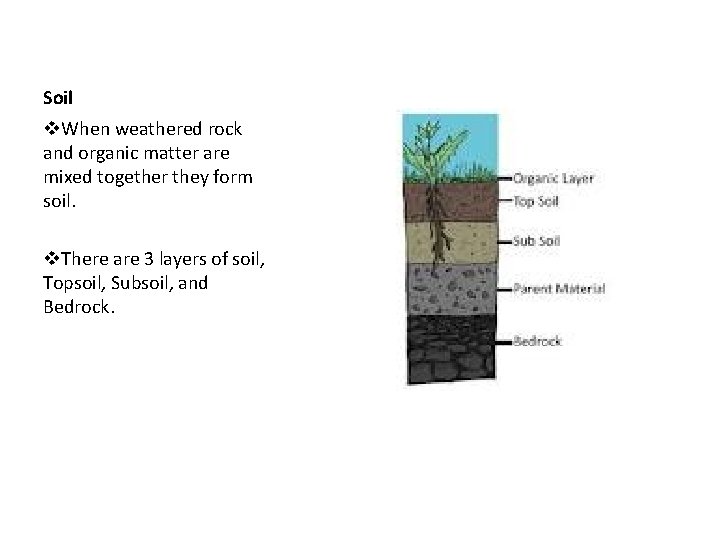 Soil

❖When weathered rock and organic matter are mixed together they form soil.

❖There are 3 layers of soil, Topsoil, Subsoil, and Bedrock.

Organic Layer
Top Soil
Sub Soil
Parent Material
Bedrock